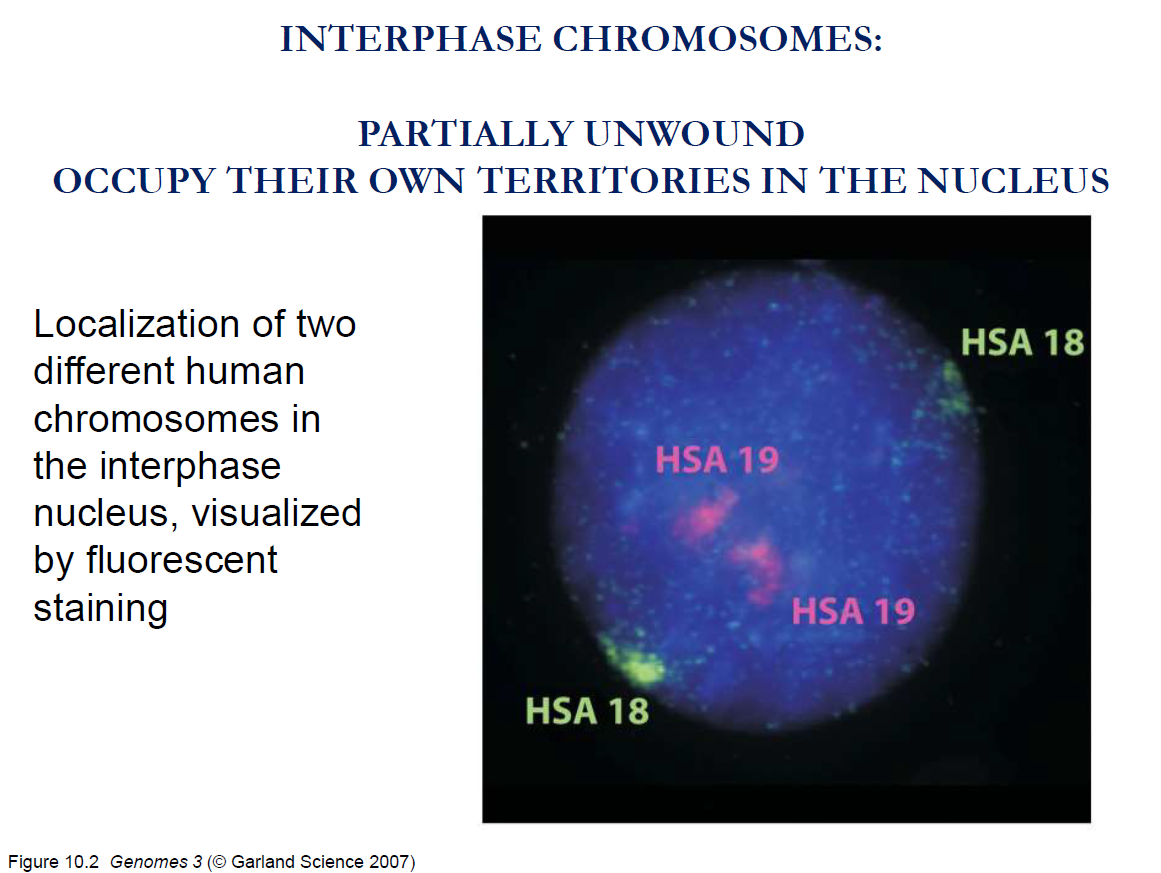 INTERPHASE CHROMOSOMES:

PARTIALLY UNWOUND
OCCUPY THEIR OWN TERRITORIES IN THE NUCLEUS

Localization of two different human chromosomes in the interphase nucleus, visualized by fluorescent staining

HSA 18

HSA 19

HSA 19

HSA 18

Figure 10.2 Genomes 3 (© Garland Science 2007)